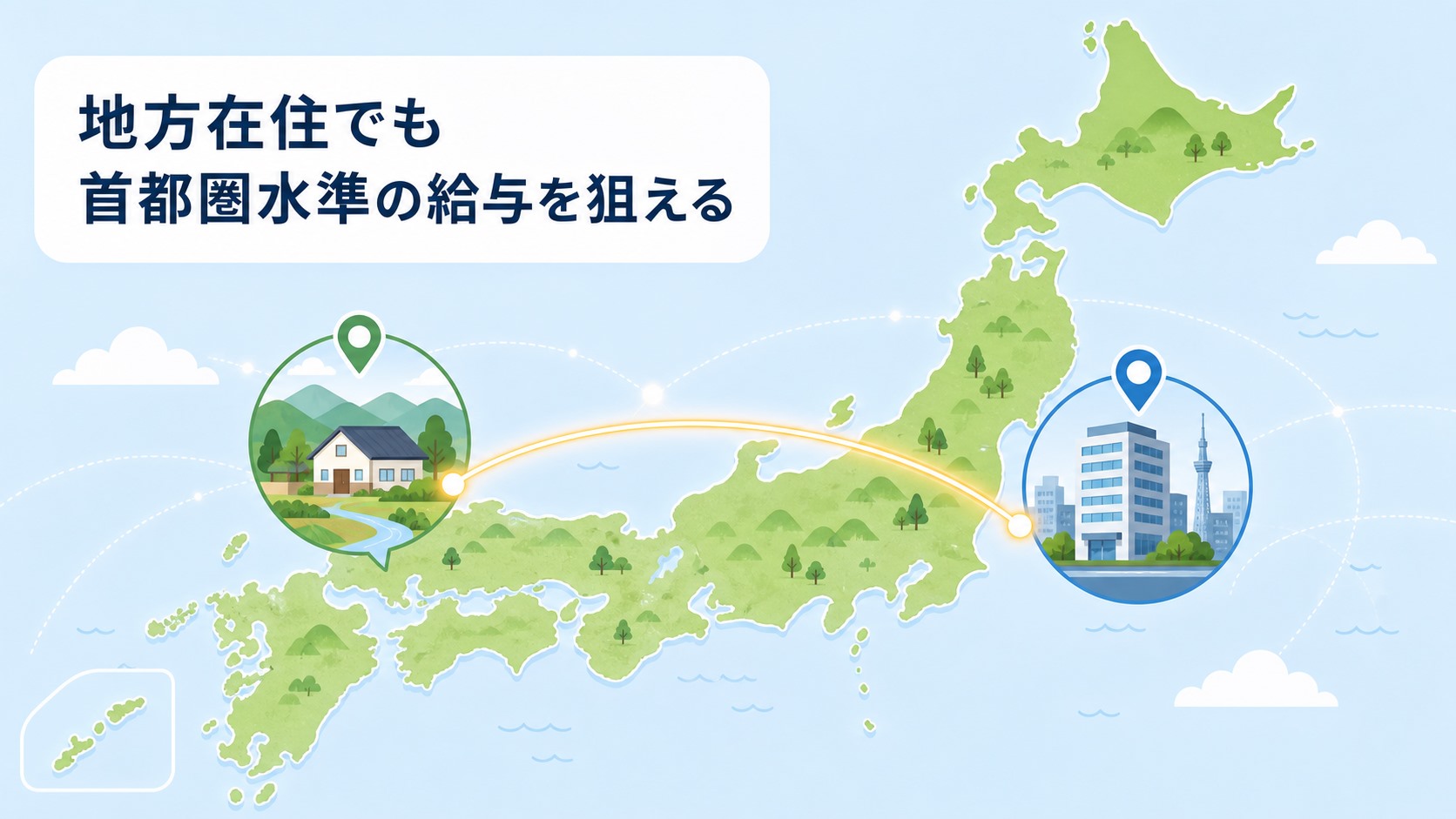 地方在住でも
首都圏水準の給与を狙える